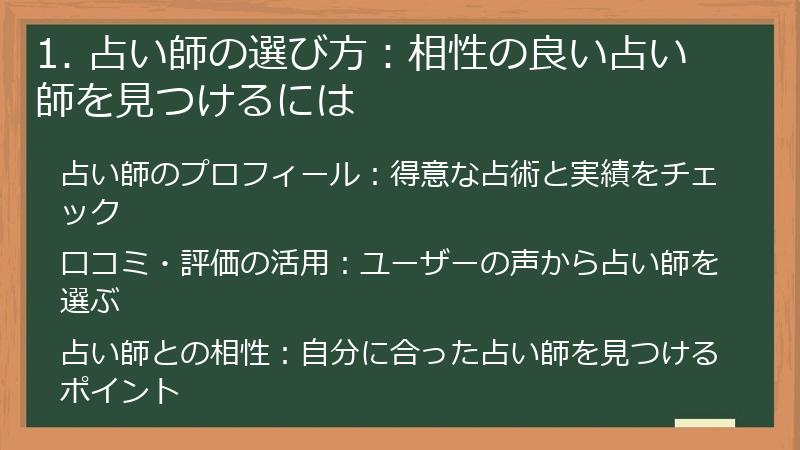 1. 占い師の選び方：相性の良い占い師を見つけるには

占い師のプロフィール：得意な占術と実績をチェック

口コミ・評価の活用：ユーザーの声から占い師を選ぶ

占い師との相性：自分に合った占い師を見つけるポイント